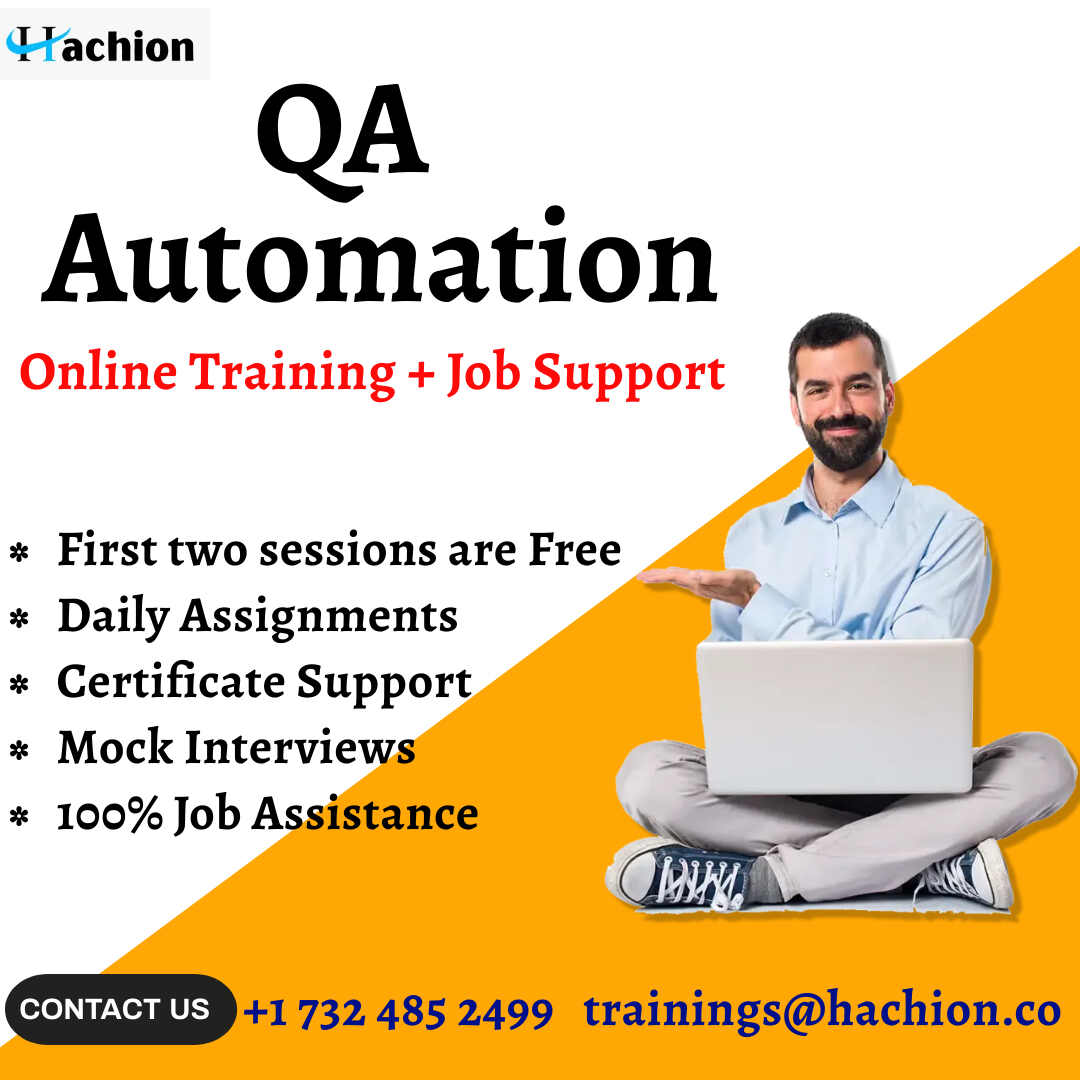 Hachion

QA Automation

Online Training + Job Support

* First two sessions are Free
* Daily Assignments
* Certificate Support
* Mock Interviews
* 100% Job Assistance

CONTACT US +1 732 485 2499 trainings@hachion.co